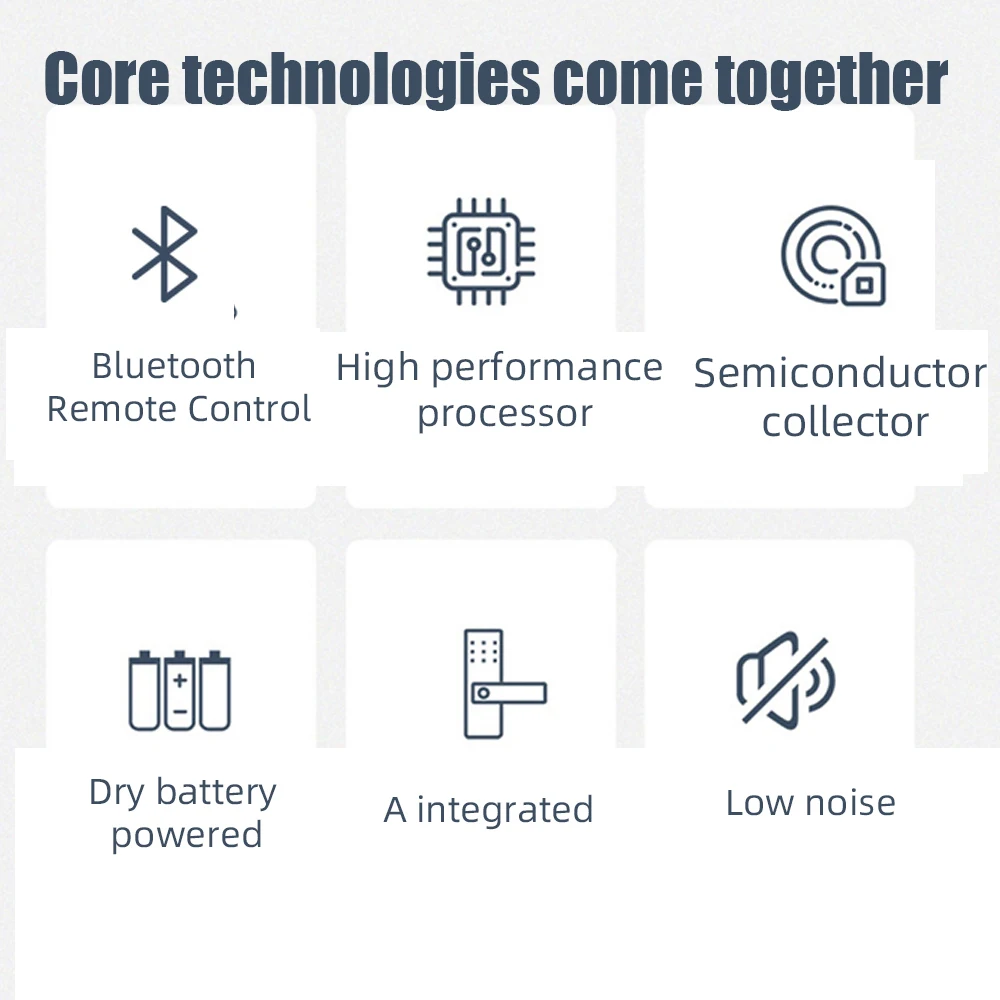 Core technologies come together

Bluetooth Remote Control

High performance processor

Semiconductor collector

Dry battery powered

A integrated

Low noise